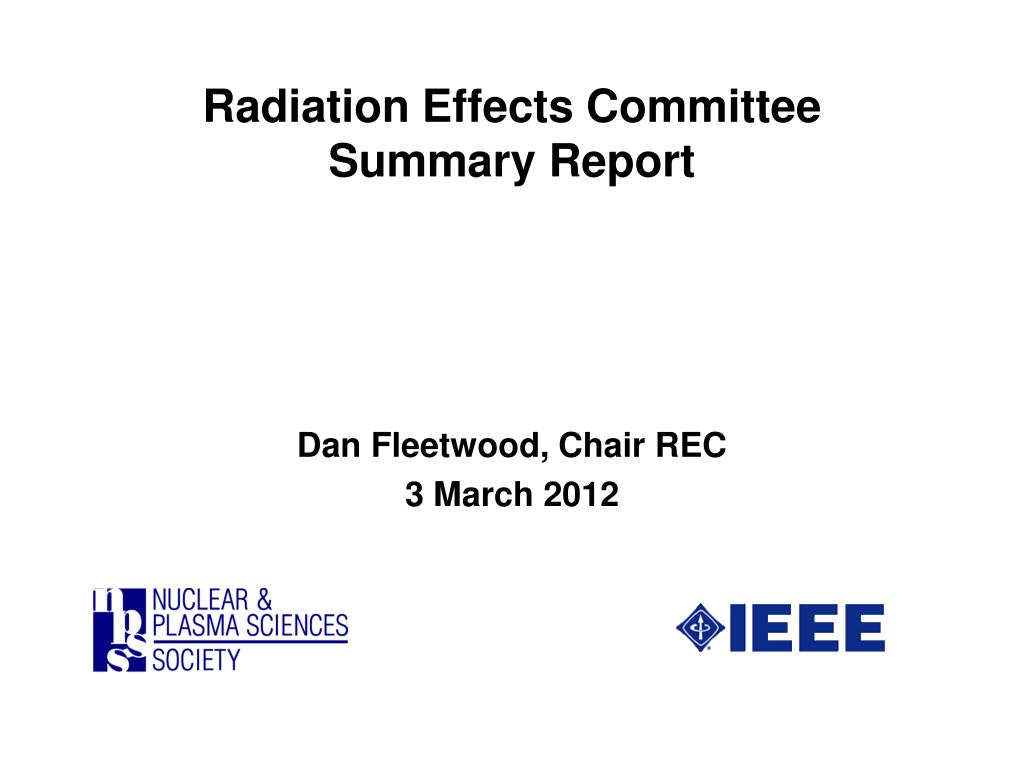 Radiation Effects Committee
Summary Report

Dan Fleetwood, Chair REC
3 March 2012

nps NUCLEAR & PLASMA SCIENCES SOCIETY

IEEE